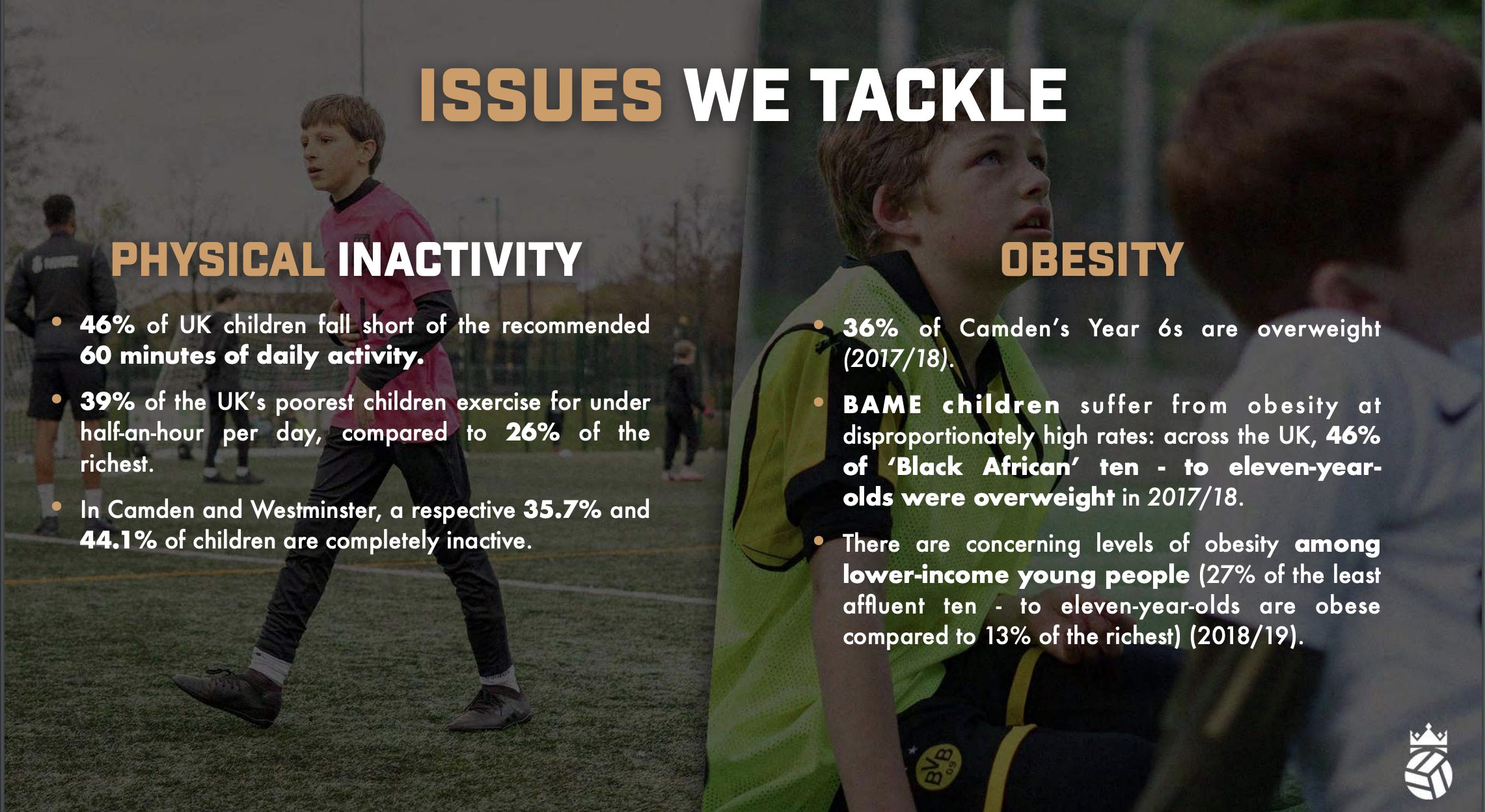 ISSUES WE TACKLE

PHYSICAL INACTIVITY

• 46% of UK children fall short of the recommended 60 minutes of daily activity.

• 39% of the UK's poorest children exercise for under half-an-hour per day, compared to 26% of the richest.

• In Camden and Westminster, a respective 35.7% and 44.1% of children are completely inactive.

OBESITY

• 36% of Camden's Year 6s are overweight (2017/18).

• BAME children suffer from obesity at disproportionately high rates: across the UK, 46% of 'Black African' ten - to eleven-year-olds were overweight in 2017/18.

• There are concerning levels of obesity among lower-income young people (27% of the least affluent ten - to eleven-year-olds are obese compared to 13% of the richest) (2018/19).

BVB 09